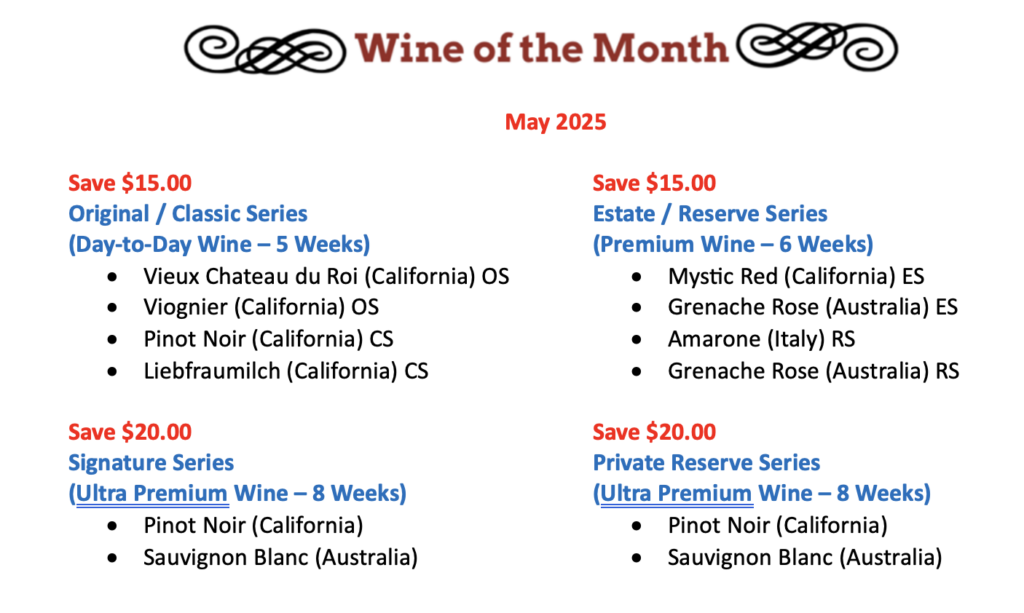 Wine of the Month

May 2025

Save $15.00
Original / Classic Series
(Day-to-Day Wine – 5 Weeks)
• Vieux Chateau du Roi (California) OS
• Viognier (California) OS
• Pinot Noir (California) CS
• Liebfraumilch (California) CS

Save $20.00
Signature Series
(Ultra Premium Wine – 8 Weeks)
• Pinot Noir (California)
• Sauvignon Blanc (Australia)

Save $15.00
Estate / Reserve Series
(Premium Wine – 6 Weeks)
• Mystic Red (California) ES
• Grenache Rose (Australia) ES
• Amarone (Italy) RS
• Grenache Rose (Australia) RS

Save $20.00
Private Reserve Series
(Ultra Premium Wine – 8 Weeks)
• Pinot Noir (California)
• Sauvignon Blanc (Australia)